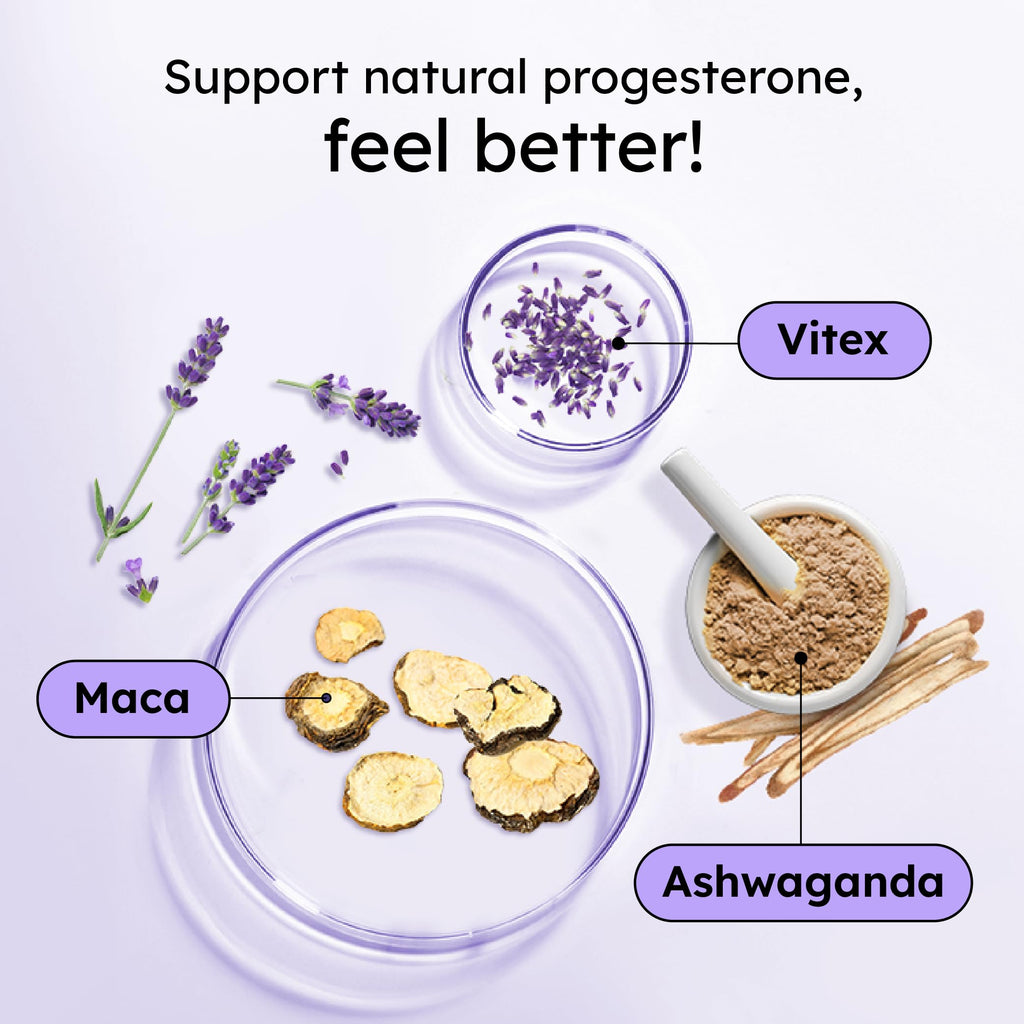 Support natural progesterone,
feel better!

Vitex

Maca

Ashwaganda